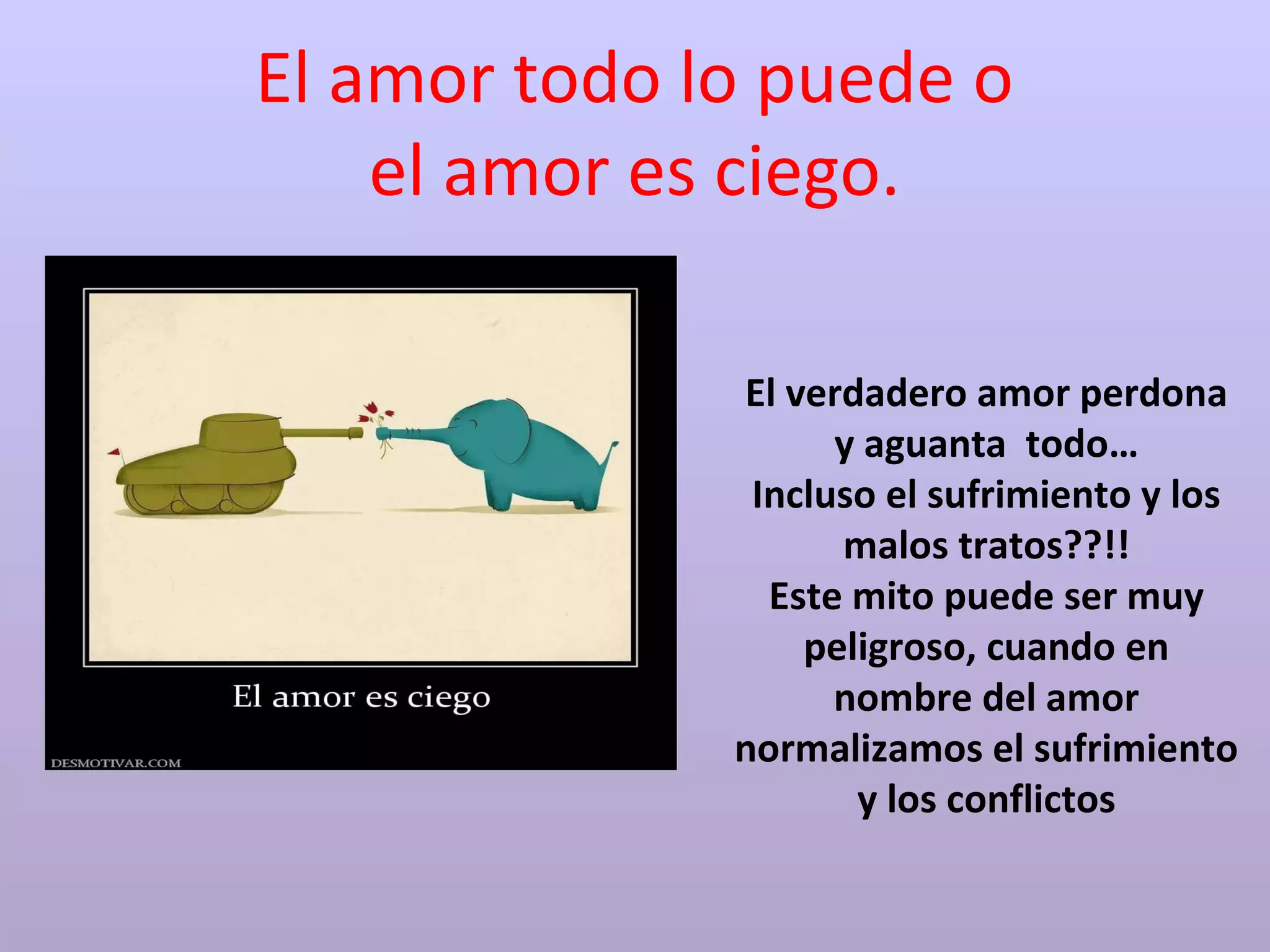 El amor todo lo puede o el amor es ciego.

El amor es ciego

DESMOTIVAR.COM

El verdadero amor perdona y aguanta todo…
Incluso el sufrimiento y los malos tratos??!!
Este mito puede ser muy peligroso, cuando en nombre del amor normalizamos el sufrimiento y los conflictos